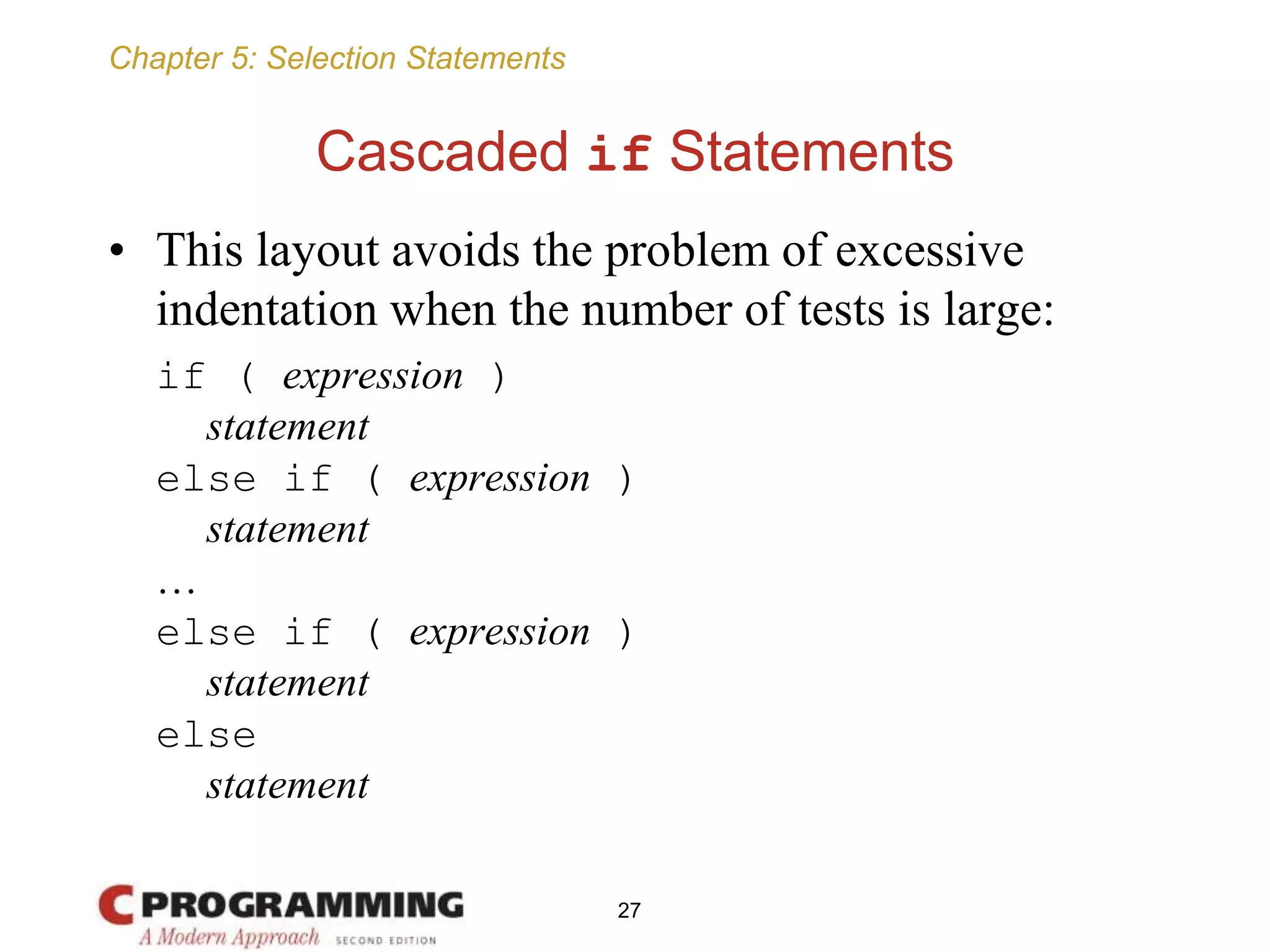 Chapter 5: Selection Statements

Cascaded if Statements

• This layout avoids the problem of excessive indentation when the number of tests is large:

if ( expression )
  statement
else if ( expression )
  statement
…
else if ( expression )
  statement
else
  statement

C PROGRAMMING
A Modern Approach SECOND EDITION

27